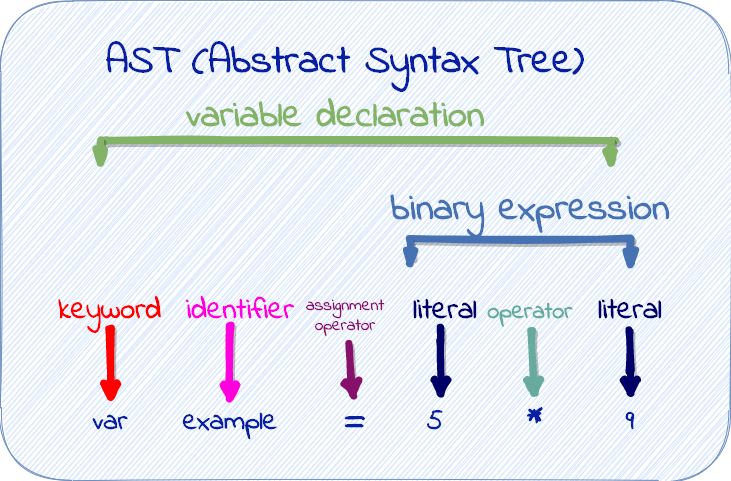 AST (Abstract Syntax Tree)

variable declaration

binary expression

keyword identifier assignment operator literal operator literal

var example = 5 * 9